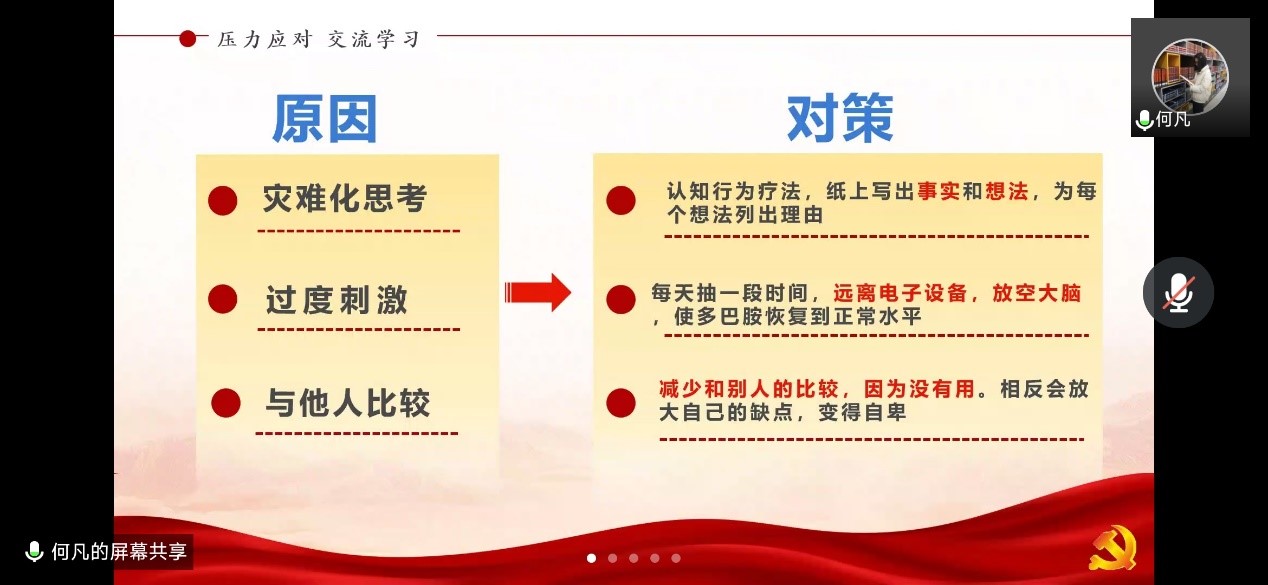 压力应对 交流学习

何凡

原因

灾难化思考

过度刺激

与他人比较

对策

认知行为疗法，纸上写出事实和想法，为每个想法列出理由

每天抽一段时间，远离电子设备，放空大脑，使多巴胺恢复到正常水平

减少和别人的比较，因为没有用。相反会放大自己的缺点，变得自卑

何凡的屏幕共享